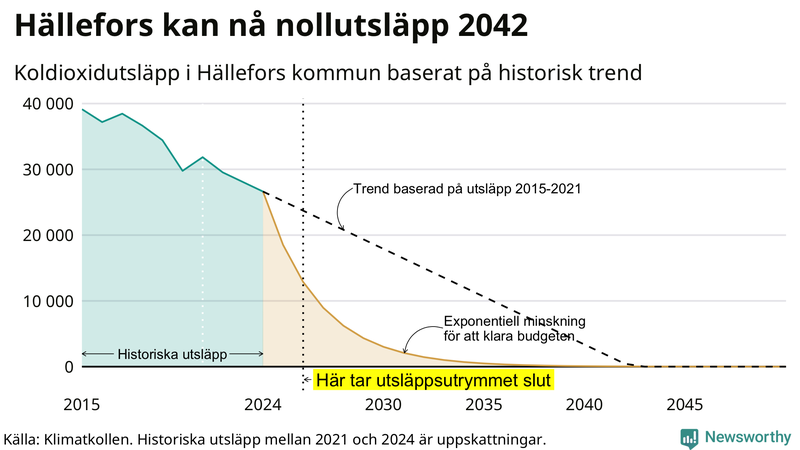 Hällefors kan nå nollutsläpp 2042

Koldioxidutsläpp i Hällefors kommun baserat på historisk trend

40 000
30 000
20 000
10 000
0

Trend baserad på utsläpp 2015-2021

Exponentiell minskning för att klara budgeten

Historiska utsläpp

Här tar utsläppsutrymmet slut

2015
2024
2030
2035
2040
2045

Källa: Klimatkollen. Historiska utsläpp mellan 2021 och 2024 är uppskattningar.

Newsworthy